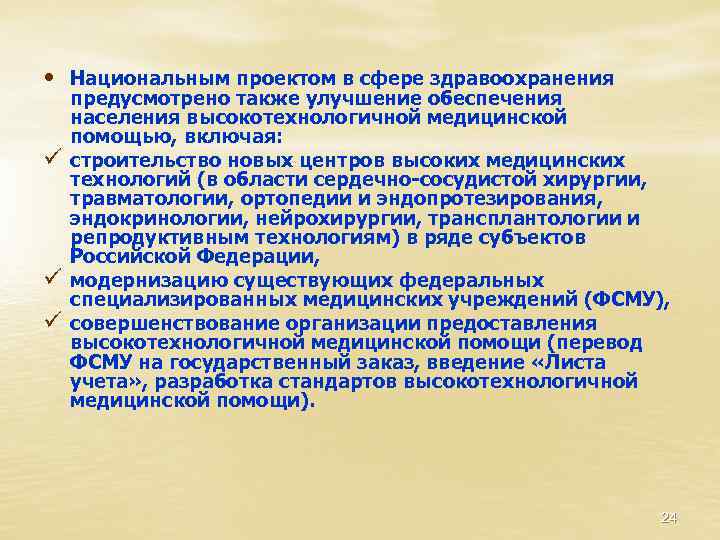 • Национальным проектом в сфере здравоохранения предусмотрено также улучшение обеспечения населения высокотехнологичной медицинской помощью, включая:

✓ строительство новых центров высоких медицинских технологий (в области сердечно-сосудистой хирургии, травматологии, ортопедии и эндопротезирования, эндокринологии, нейрохирургии, трансплантологии и репродуктивным технологиям) в ряде субъектов Российской Федерации,

✓ модернизацию существующих федеральных специализированных медицинских учреждений (ФСМУ),

✓ совершенствование организации предоставления высокотехнологичной медицинской помощи (перевод ФСМУ на государственный заказ, введение «Листа учета», разработка стандартов высокотехнологичной медицинской помощи).

24